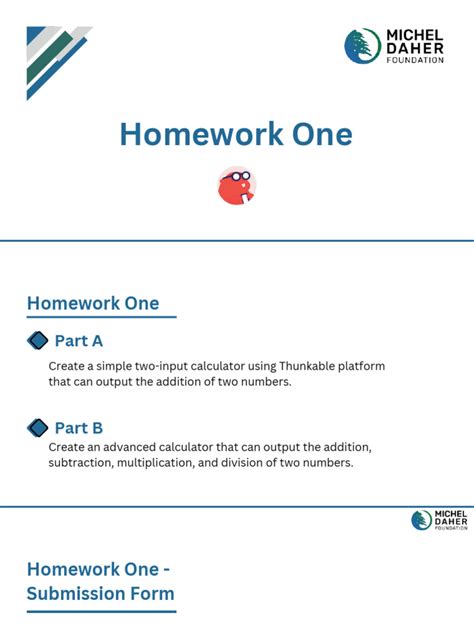 MICHEL DAHER FOUNDATION

Homework One

Homework One

Part A

Create a simple two-input calculator using Thunkable platform that can output the addition of two numbers.

Part B

Create an advanced calculator that can output the addition, subtraction, multiplication, and division of two numbers.

MICHEL DAHER FOUNDATION

Homework One - Submission Form